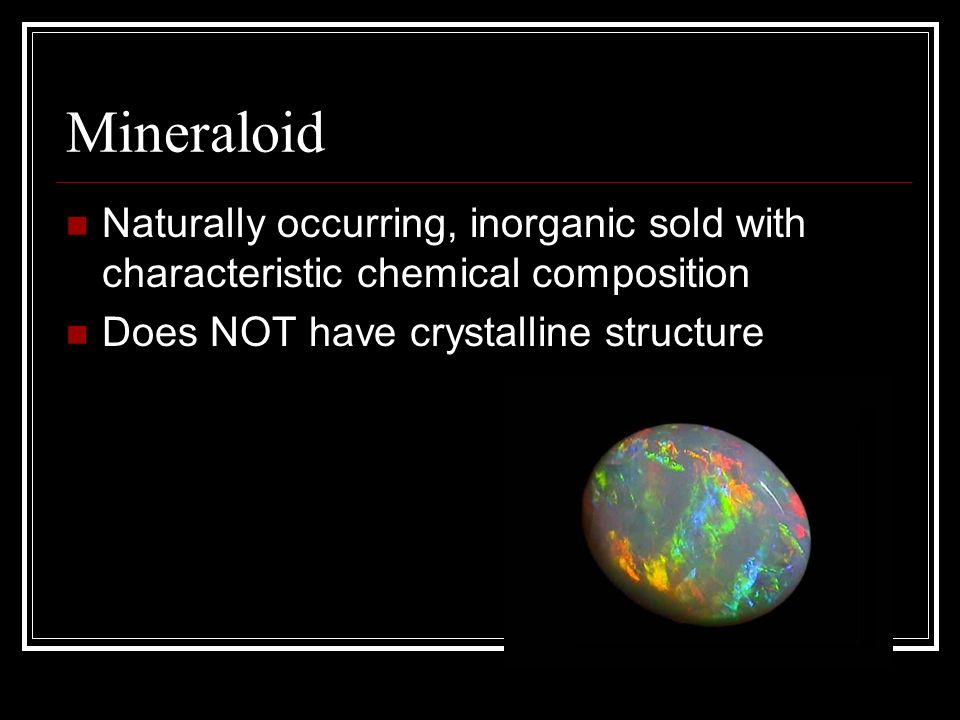 Mineraloid

Naturally occurring, inorganic sold with characteristic chemical composition

Does NOT have crystalline structure